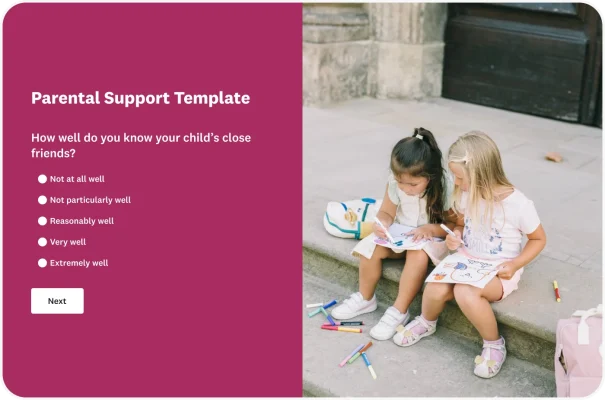 Parental Support Template

How well do you know your child's close friends?

Not at all well

Not particularly well

Reasonably well

Very well

Extremely well

Next